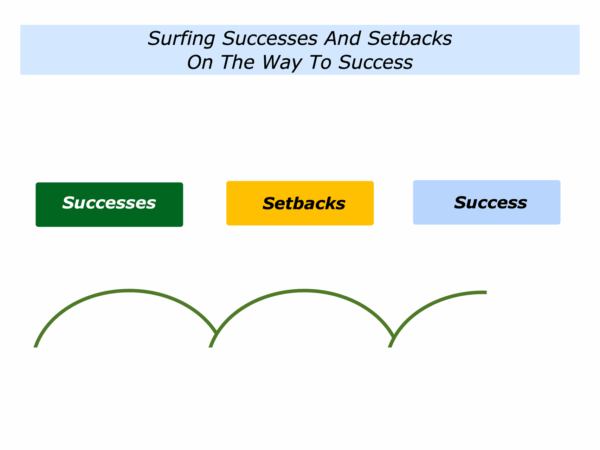 Surfing Successes And Setbacks
On The Way To Success

Successes

Setbacks

Success